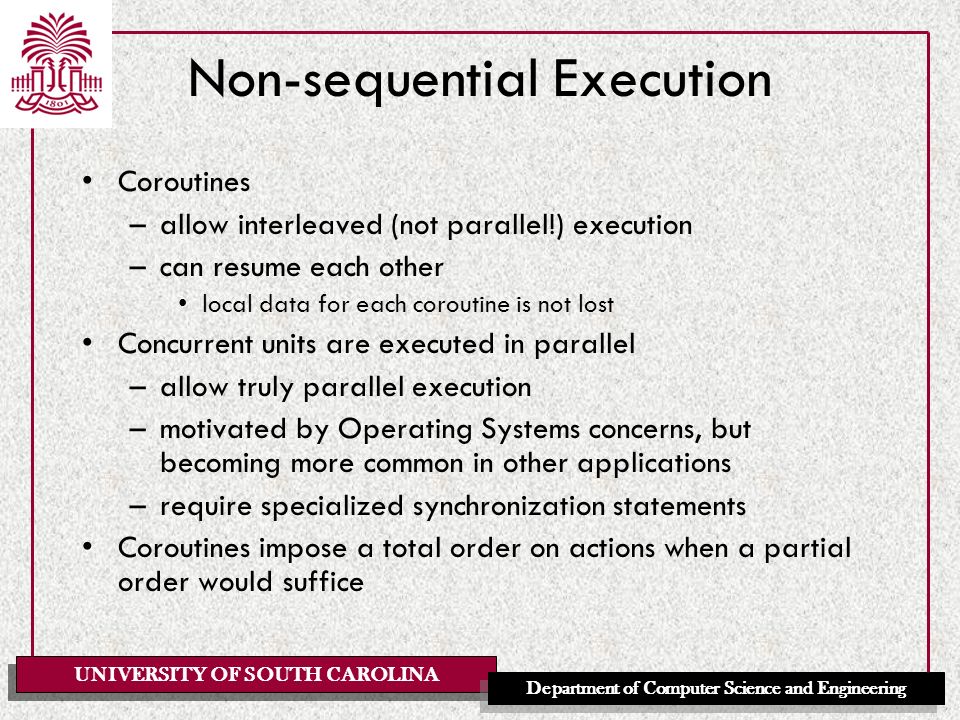 1801

Non-sequential Execution

• Coroutines
– allow interleaved (not parallel!) execution
– can resume each other
• local data for each coroutine is not lost
• Concurrent units are executed in parallel
– allow truly parallel execution
– motivated by Operating Systems concerns, but becoming more common in other applications
– require specialized synchronization statements
• Coroutines impose a total order on actions when a partial order would suffice

UNIVERSITY OF SOUTH CAROLINA

Department of Computer Science and Engineering